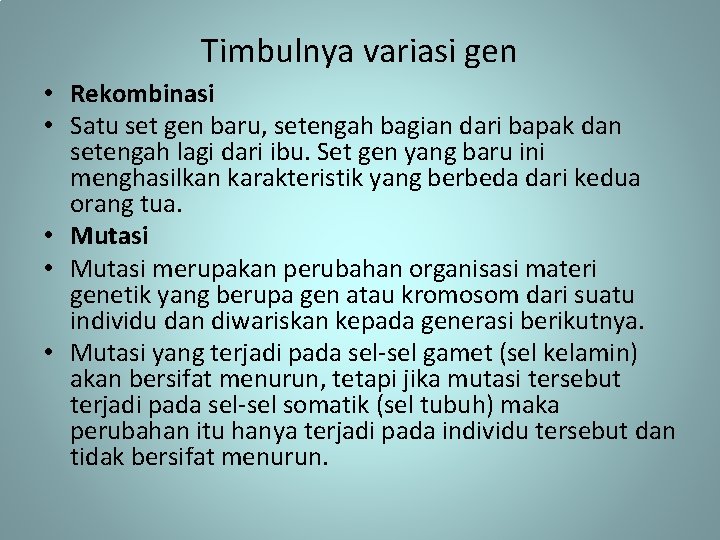 Timbulnya variasi gen

• Rekombinasi
• Satu set gen baru, setengah bagian dari bapak dan setengah lagi dari ibu. Set gen yang baru ini menghasilkan karakteristik yang berbeda dari kedua orang tua.
• Mutasi
• Mutasi merupakan perubahan organisasi materi genetik yang berupa gen atau kromosom dari suatu individu dan diwariskan kepada generasi berikutnya.
• Mutasi yang terjadi pada sel-sel gamet (sel kelamin) akan bersifat menurun, tetapi jika mutasi tersebut terjadi pada sel-sel somatik (sel tubuh) maka perubahan itu hanya terjadi pada individu tersebut dan tidak bersifat menurun.